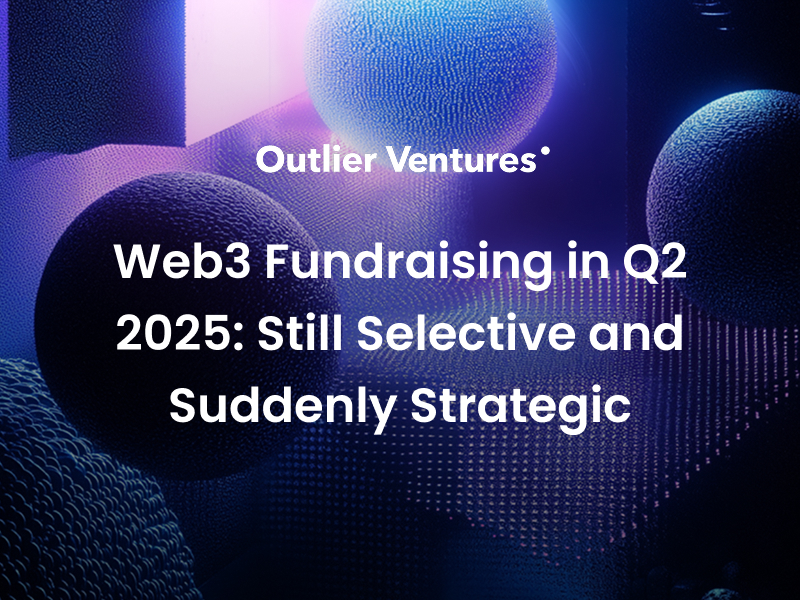 Outlier Ventures

Web3 Fundraising in Q2 2025: Still Selective and Suddenly Strategic